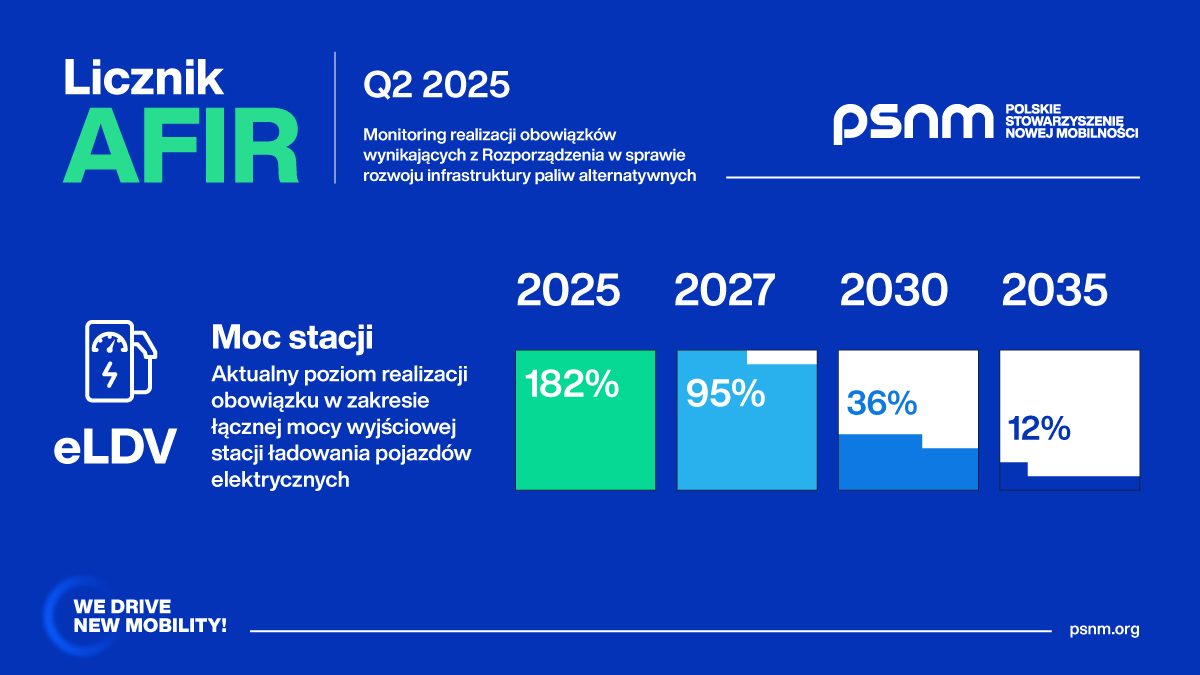 Licznik
AFIR

Q2 2025

Monitoring realizacji obowiązków wynikających z Rozporządzenia w sprawie rozwoju infrastruktury paliw alternatywnych

psnm POLSKIE STOWARZYSZENIE NOWEJ MOBILNOŚCI

eLDV

Moc stacji
Aktualny poziom realizacji obowiązku w zakresie łącznej mocy wyjściowej stacji ładowania pojazdów elektrycznych

2025
182%

2027
95%

2030
36%

2035
12%

WE DRIVE NEW MOBILITY!

psnm.org